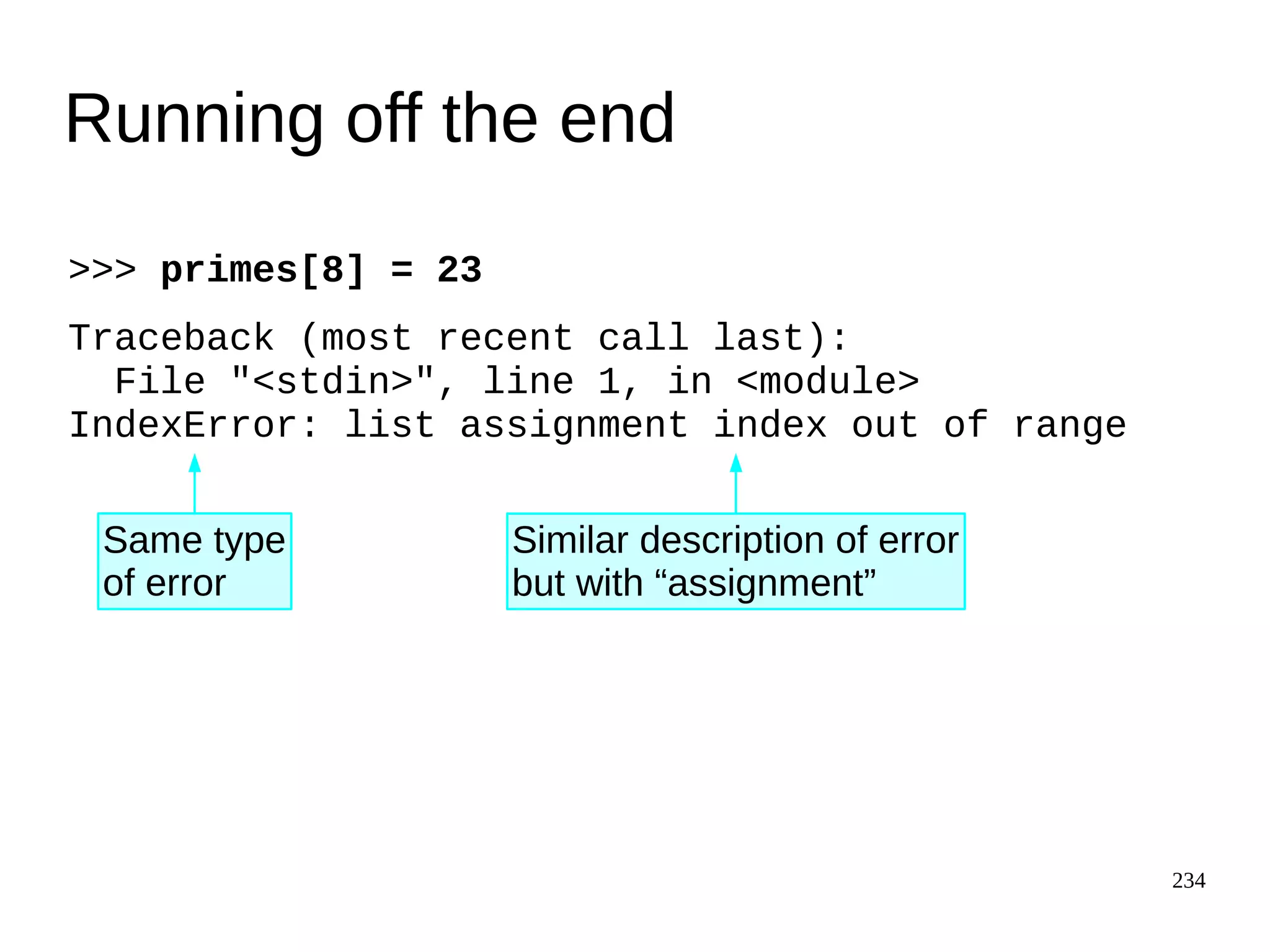 Running off the end

>>> primes[8] = 23

Traceback (most recent call last):
  File "<stdin>", line 1, in <module>
IndexError: list assignment index out of range

Same type of error

Similar description of error but with “assignment”

234